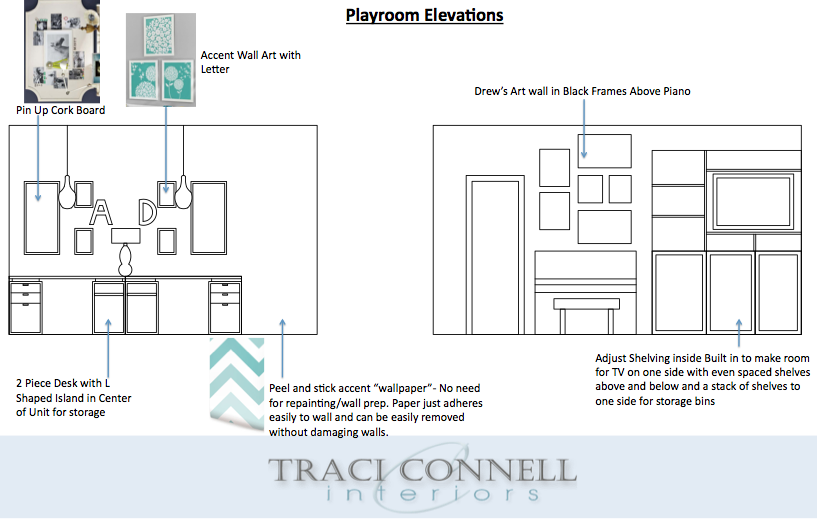 Playroom Elevations

Accent Wall Art with Letter

Pin Up Cork Board

Drew's Art wall in Black Frames Above Piano

A D

2 Piece Desk with L Shaped Island in Center of Unit for storage

Peel and stick accent "wallpaper"- No need for repainting/wall prep. Paper just adheres easily to wall and can be easily removed without damaging walls.

Adjust Shelving inside Built in to make room for TV on one side with even spaced shelves above and below and a stack of shelves to one side for storage bins

TRACI CONNELL
interiors